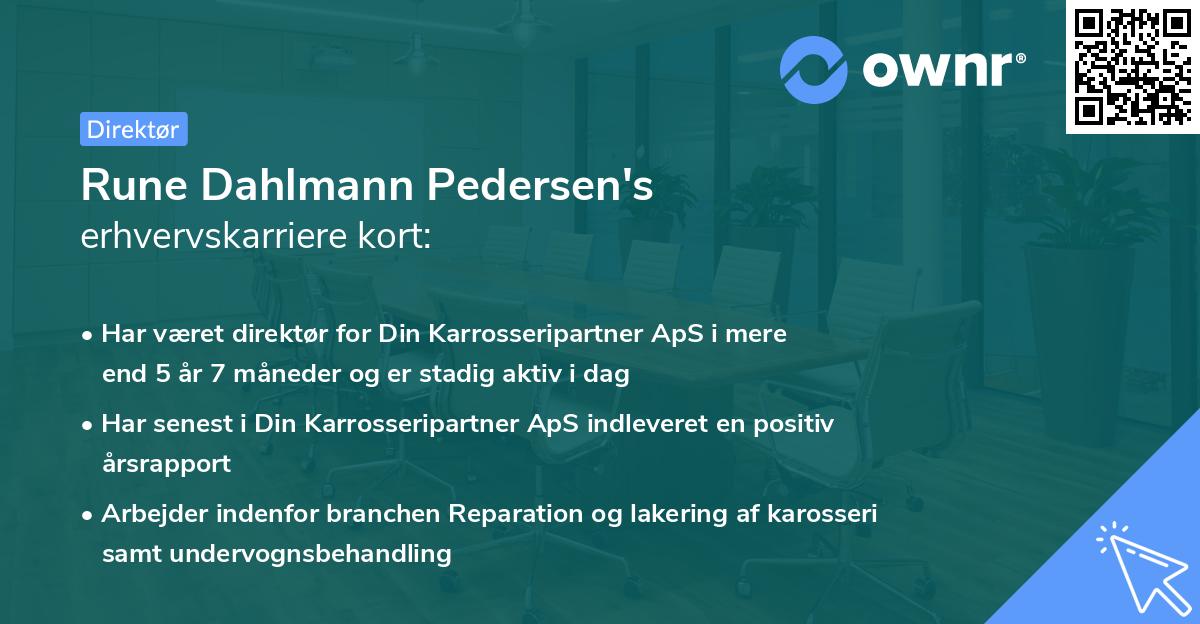 ownr®

Direktør

Rune Dahlmann Pedersen's
erhvervskarriere kort:

• Har været direktør for Din Karrosseripartner ApS i mere end 5 år 7 måneder og er stadig aktiv i dag

• Har senest i Din Karrosseripartner ApS indleveret en positiv årsrapport

• Arbejder indenfor branchen Reparation og lakering af karosseri samt undervognsbehandling